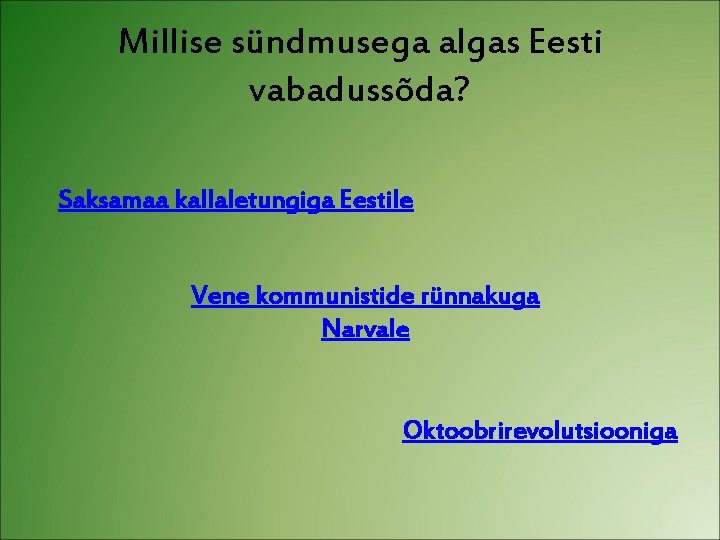 Millise sündmusega algas Eesti vabadussõda?

Saksamaa kallaletungiga Eestile

Vene kommunistide rünnakuga Narvale

Oktoobrirevolutsiooniga